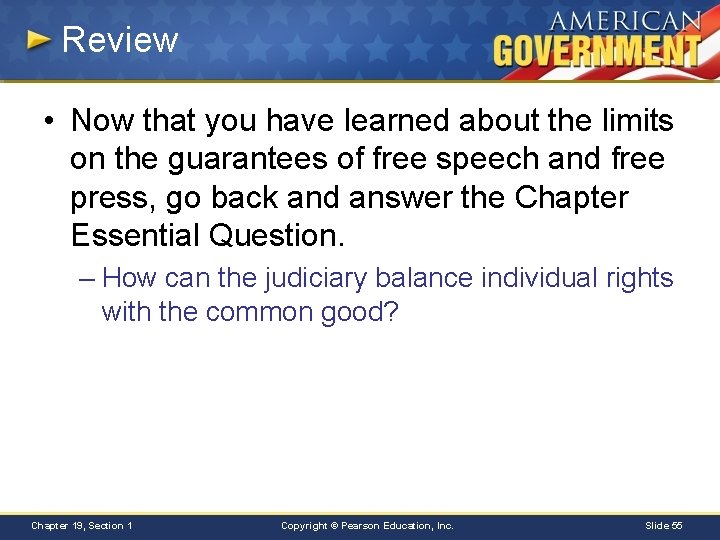 Review

AMERICAN GOVERNMENT

• Now that you have learned about the limits on the guarantees of free speech and free press, go back and answer the Chapter Essential Question.

– How can the judiciary balance individual rights with the common good?

Chapter 19, Section 1

Copyright © Pearson Education, Inc.

Slide 55